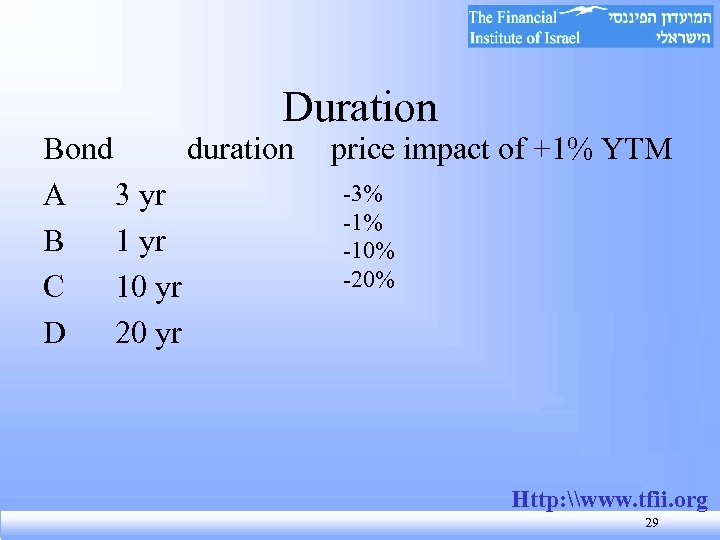 The Financial Institute of Israel
המועדון הפיננסי הישראלי

Duration

| Bond | duration | price impact of +1% YTM |
|---|---|---|
| A | 3 yr | -3% |
| B | 1 yr | -1% |
| C | 10 yr | -10% |
| D | 20 yr | -20% |

Http:\\www.tfii.org

29